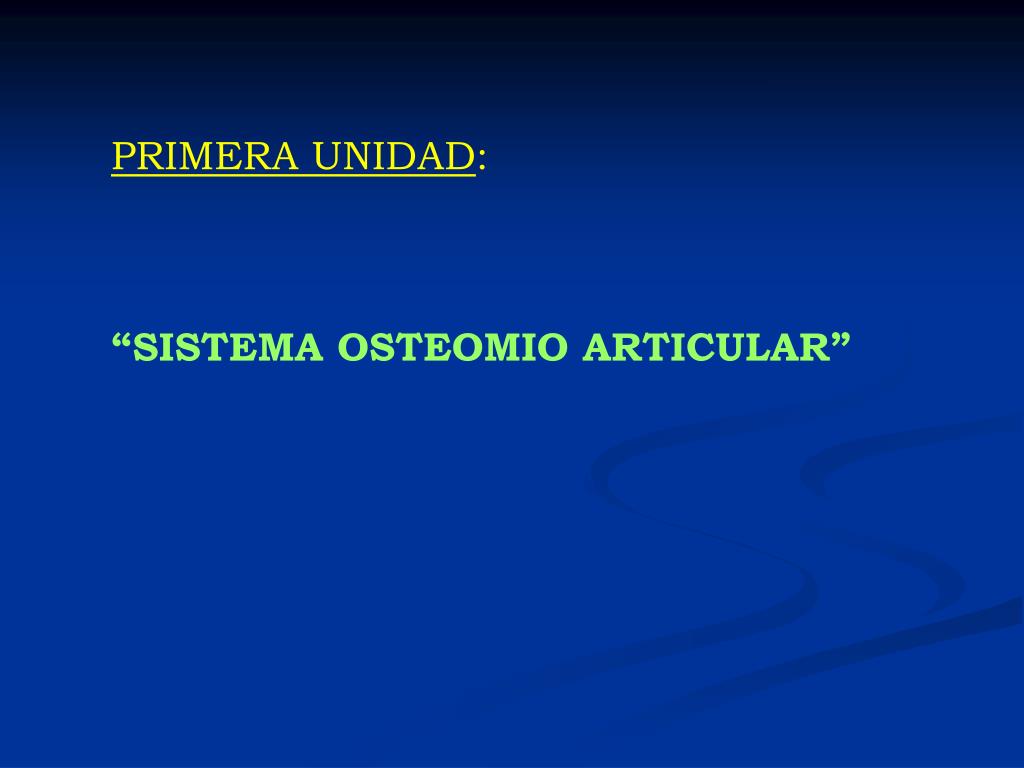 PRIMERA UNIDAD:

“SISTEMA OSTEOMIO ARTICULAR”